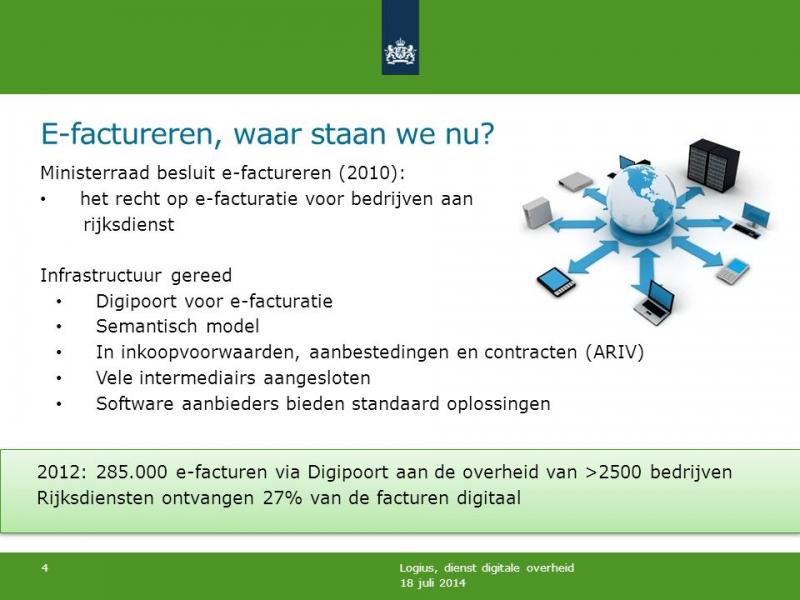 E-factureren, waar staan we nu?

Ministerraad besluit e-factureren (2010):

• het recht op e-facturatie voor bedrijven aan rijksdienst

Infrastructuur gereed

• Digipoort voor e-facturatie
• Semantisch model
• In inkoopvoorwaarden, aanbestedingen en contracten (ARIV)
• Vele intermediairs aangesloten
• Software aanbieders bieden standaard oplossingen

2012: 285.000 e-facturen via Digipoort aan de overheid van >2500 bedrijven
Rijksdiensten ontvangen 27% van de facturen digitaal

4

Logius, dienst digitale overheid
18 juli 2014